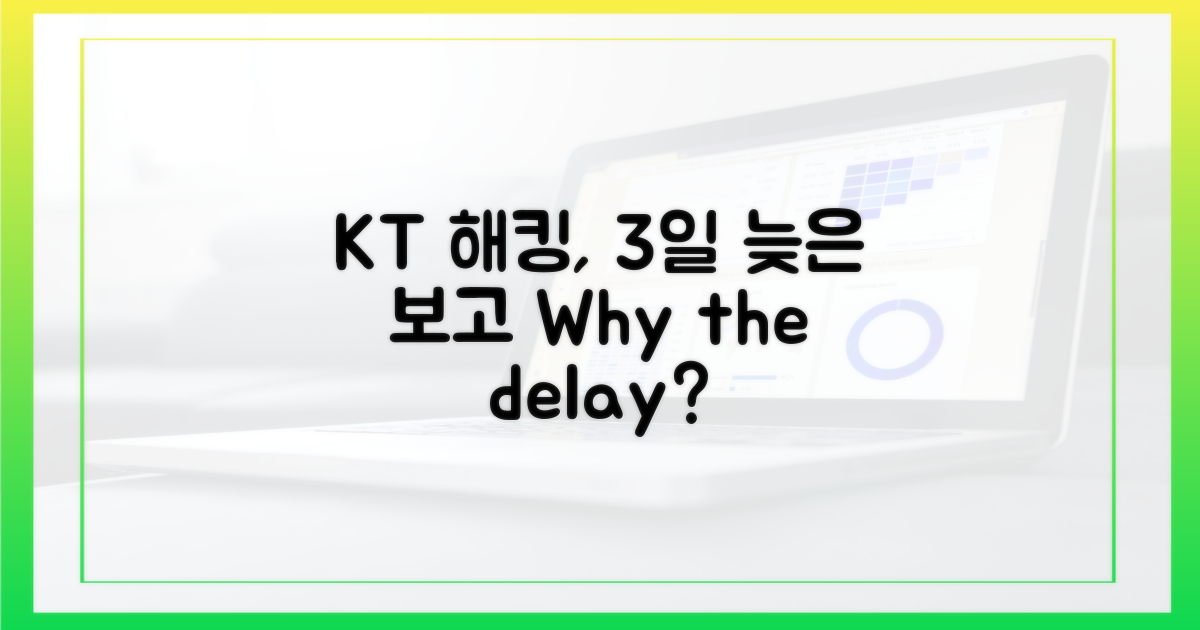 KT 해킹, 3일 늦은 보고 Why the delay?